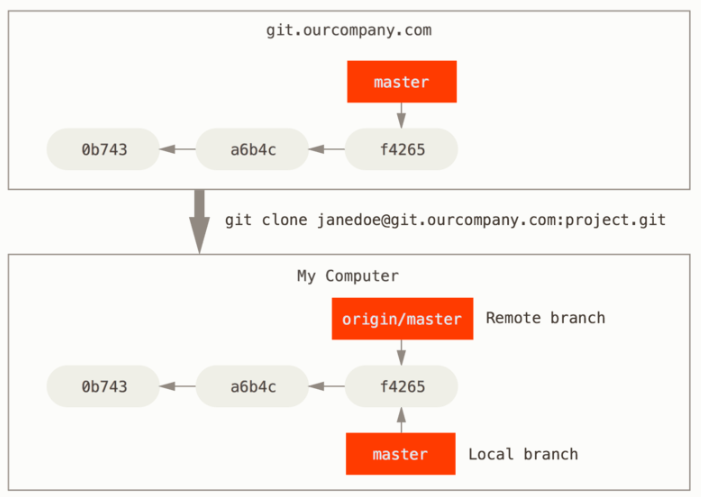 git.ourcompany.com

master

0b743
a6b4c
f4265

git clone janedoe@git.ourcompany.com:project.git

My Computer

origin/master
Remote branch

0b743
a6b4c
f4265

master
Local branch